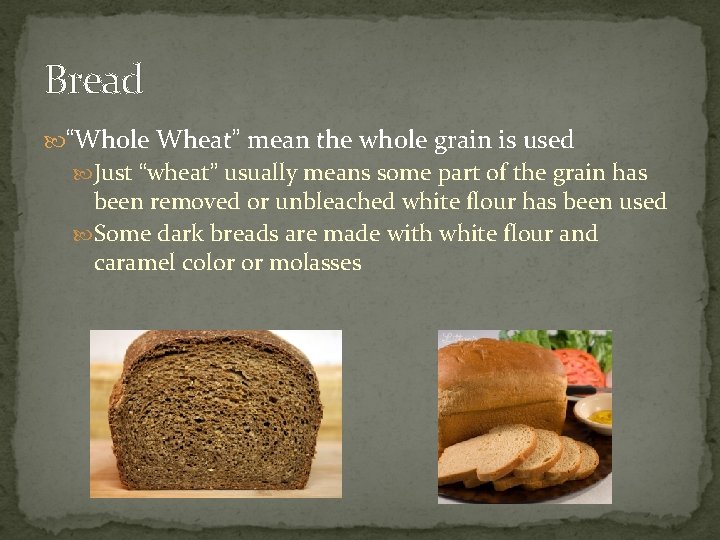 Bread

“Whole Wheat” mean the whole grain is used

Just “wheat” usually means some part of the grain has been removed or unbleached white flour has been used

Some dark breads are made with white flour and caramel color or molasses